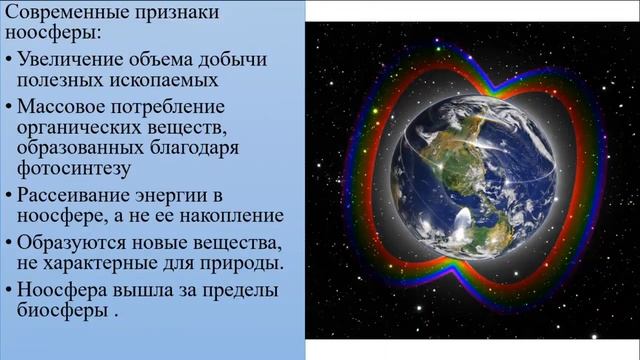 Современные признаки ноосферы:

• Увеличение объема добычи полезных ископаемых

• Массовое потребление органических веществ, образованных благодаря фотосинтезу

• Рассеивание энергии в ноосфере, а не ее накопление

• Образуются новые вещества, не характерные для природы.

• Ноосфера вышла за пределы биосферы .